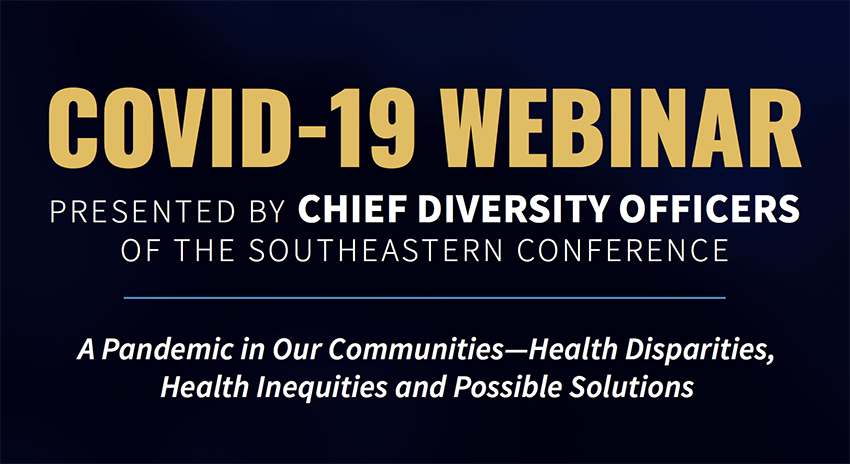 COVID-19 WEBINAR

PRESENTED BY CHIEF DIVERSITY OFFICERS OF THE SOUTHEASTERN CONFERENCE

A Pandemic in Our Communities—Health Disparities, Health Inequities and Possible Solutions